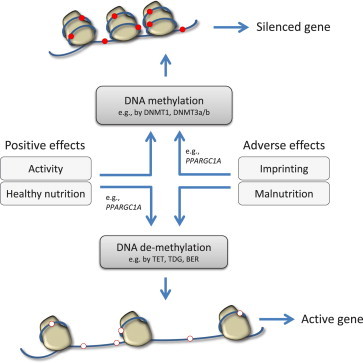 Silenced gene

DNA methylation
e.g., by DNMT1, DNMT3a/b

Positive effects

Activity

Healthy nutrition

e.g.,
PPARGC1A

e.g.,
PPARGC1A

Adverse effects

Imprinting

Malnutrition

DNA de-methylation
e.g. by TET, TDG, BER

Active gene